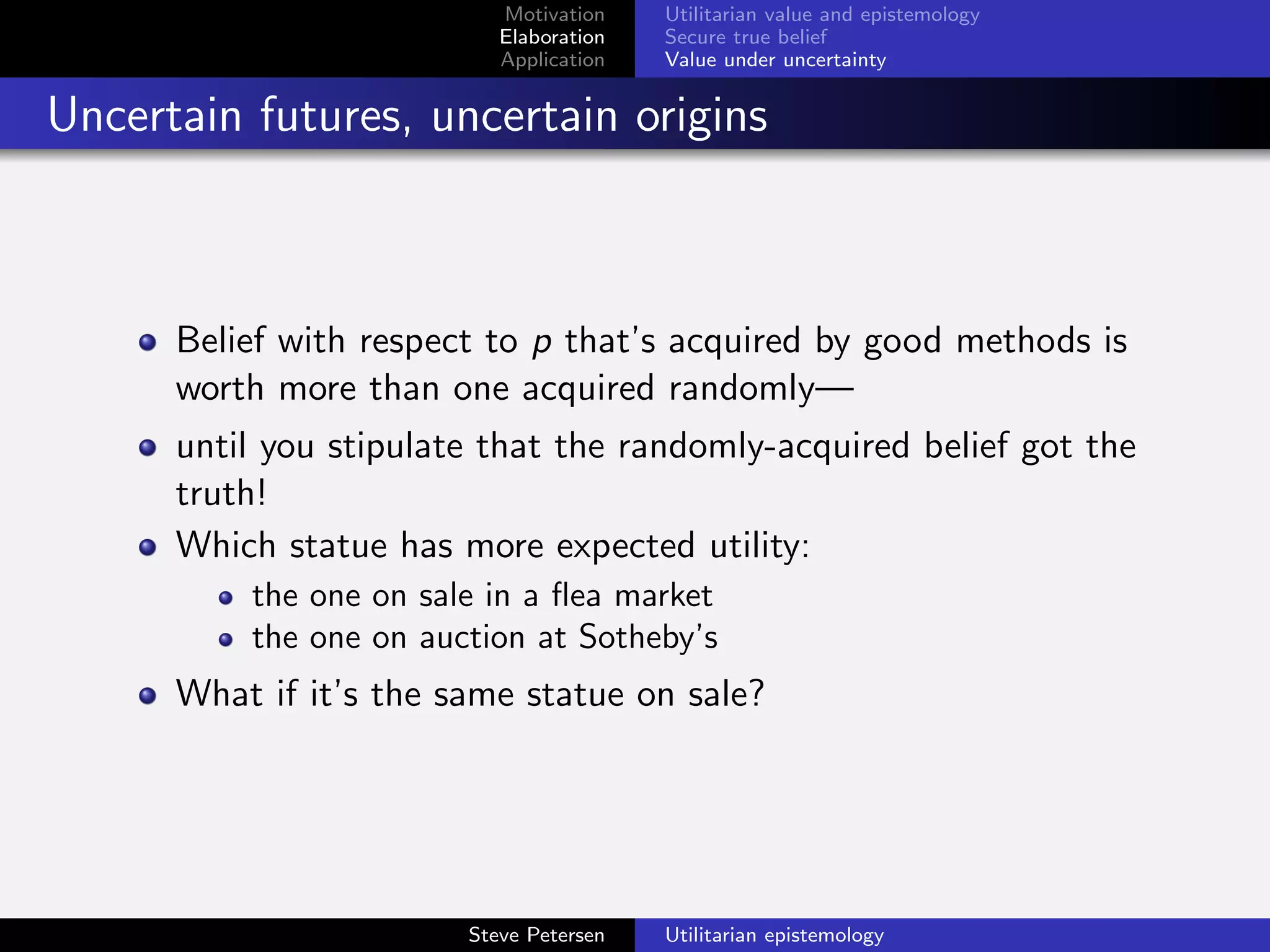 Motivation
Elaboration
Application

Utilitarian value and epistemology
Secure true belief
Value under uncertainty

Uncertain futures, uncertain origins

- Belief with respect to $p$ that's acquired by good methods is worth more than one acquired randomly—
- until you stipulate that the randomly-acquired belief got the truth!
- Which statue has more expected utility:
  - the one on sale in a flea market
  - the one on auction at Sotheby's
- What if it's the same statue on sale?

Steve Petersen

Utilitarian epistemology